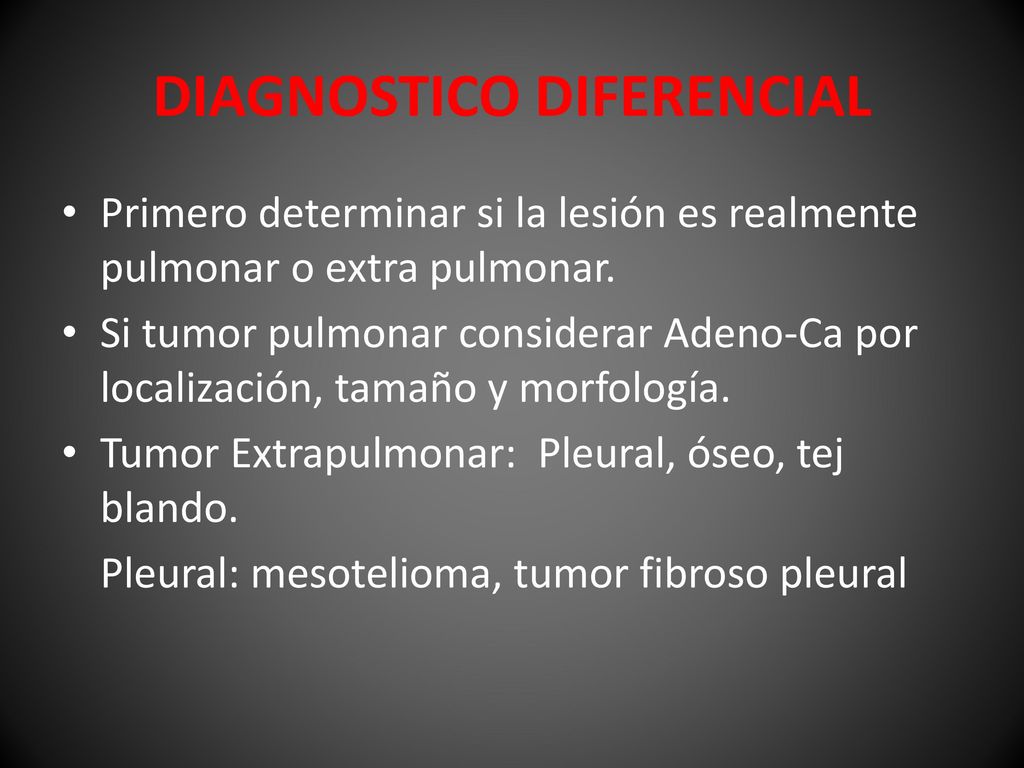 DIAGNOSTICO DIFERENCIAL

• Primero determinar si la lesión es realmente pulmonar o extra pulmonar.
• Si tumor pulmonar considerar Adeno-Ca por localización, tamaño y morfología.
• Tumor Extrapulmonar: Pleural, óseo, tej blando.
Pleural: mesotelioma, tumor fibroso pleural